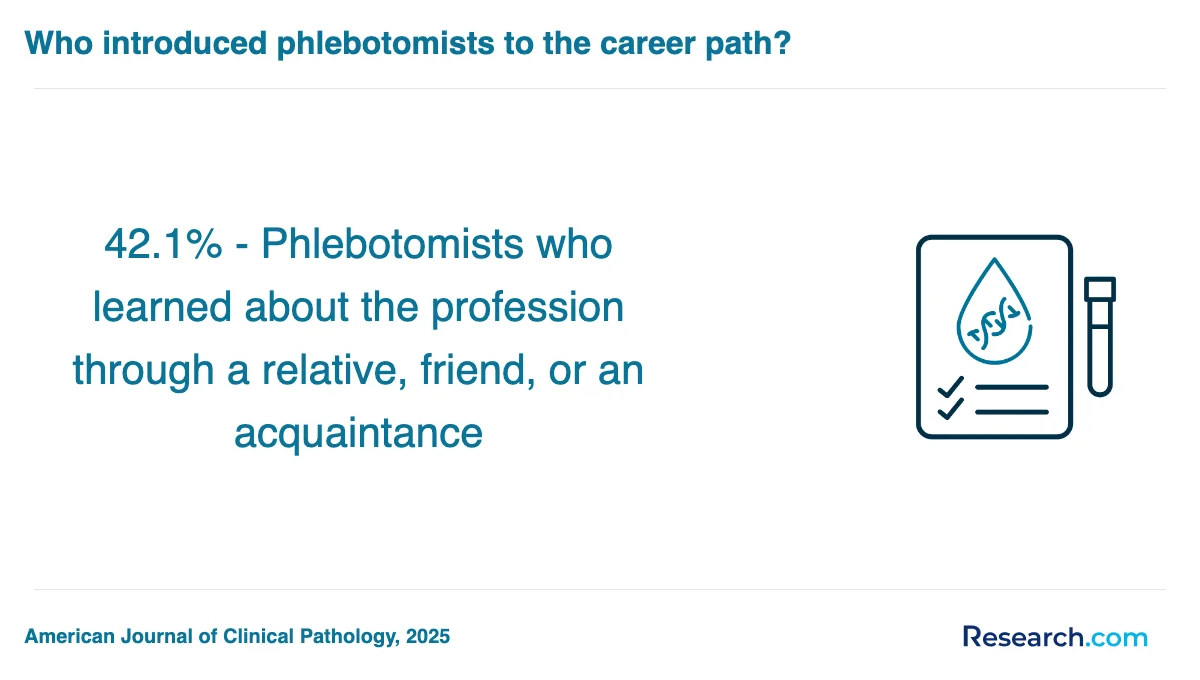 Who introduced phlebotomists to the career path?

42.1% - Phlebotomists who learned about the profession through a relative, friend, or an acquaintance

American Journal of Clinical Pathology, 2025

Research.com